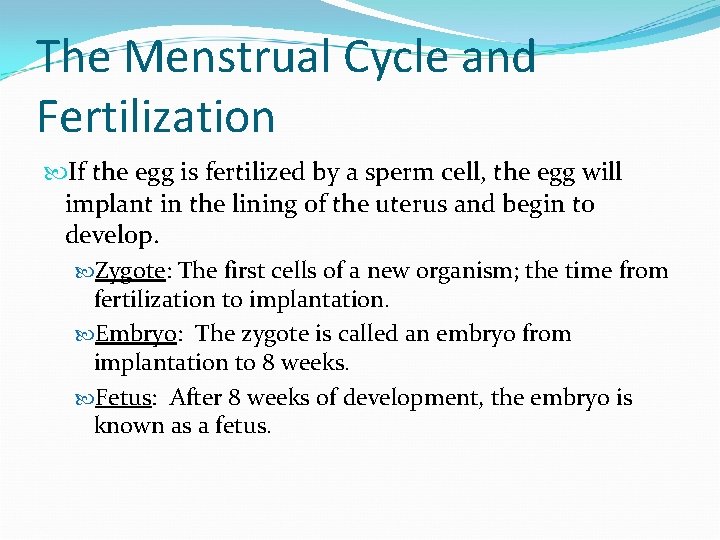 The Menstrual Cycle and Fertilization

If the egg is fertilized by a sperm cell, the egg will implant in the lining of the uterus and begin to develop.

Zygote: The first cells of a new organism; the time from fertilization to implantation.

Embryo: The zygote is called an embryo from implantation to 8 weeks.

Fetus: After 8 weeks of development, the embryo is known as a fetus.